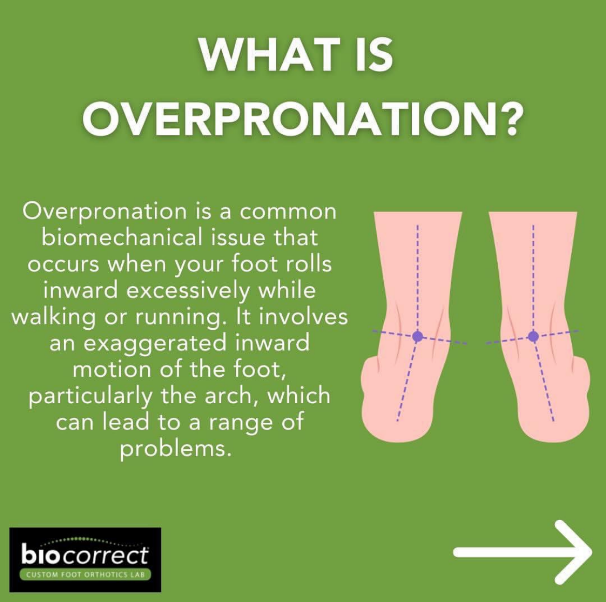 WHAT IS OVERPRONATION?

Overpronation is a common biomechanical issue that occurs when your foot rolls inward excessively while walking or running. It involves an exaggerated inward motion of the foot, particularly the arch, which can lead to a range of problems.

biocorrect
CUSTOM FOOT ORTHOTICS LAB